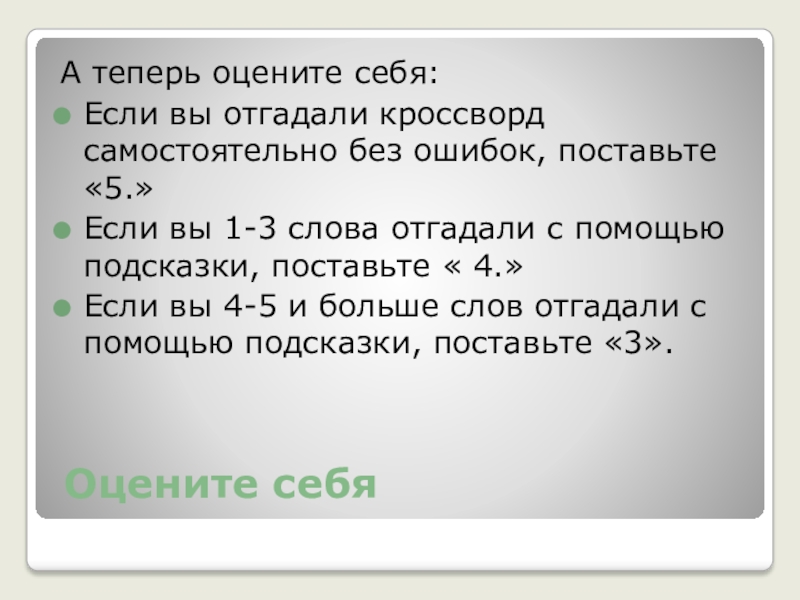 А теперь оцените себя:

Если вы отгадали кроссворд самостоятельно без ошибок, поставьте «5.»

Если вы 1-3 слова отгадали с помощью подсказки, поставьте « 4.»

Если вы 4-5 и больше слов отгадали с помощью подсказки, поставьте «3».

Оцените себя